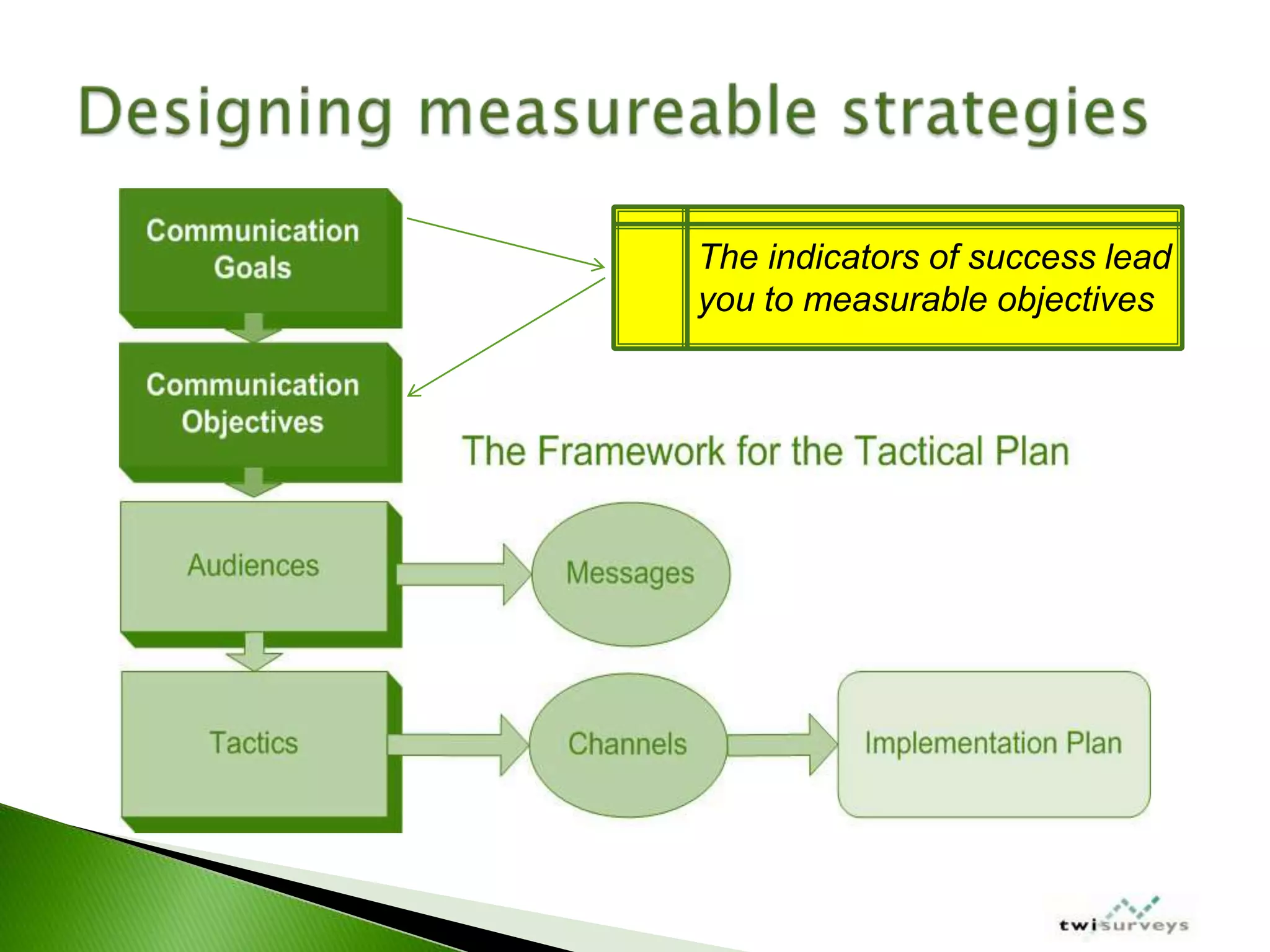 Designing measureable strategies

Communication Goals

The indicators of success lead you to measurable objectives

Communication Objectives

The Framework for the Tactical Plan

Audiences

Messages

Tactics

Channels

Implementation Plan

twisurveys